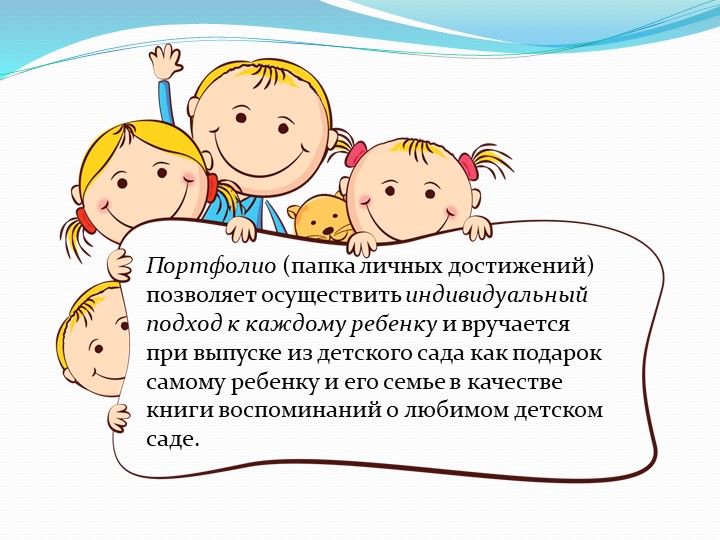 Портфолио (папка личных достижений) позволяет осуществить индивидуальный подход к каждому ребенку и вручается при выпуске из детского сада как подарок самому ребенку и его семье в качестве книги воспоминаний о любимом детском саде.